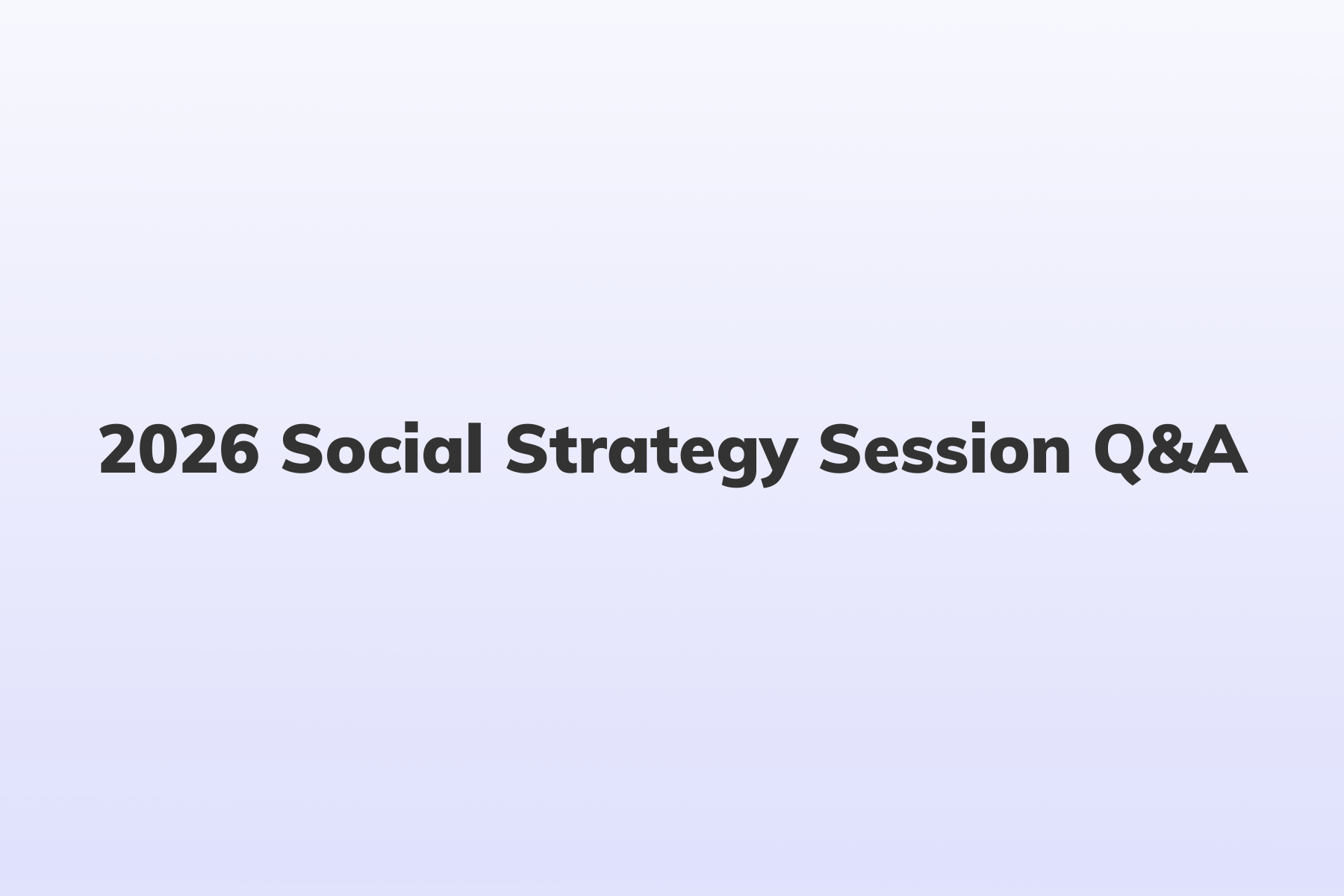 2026 Social Strategy Session Q&A